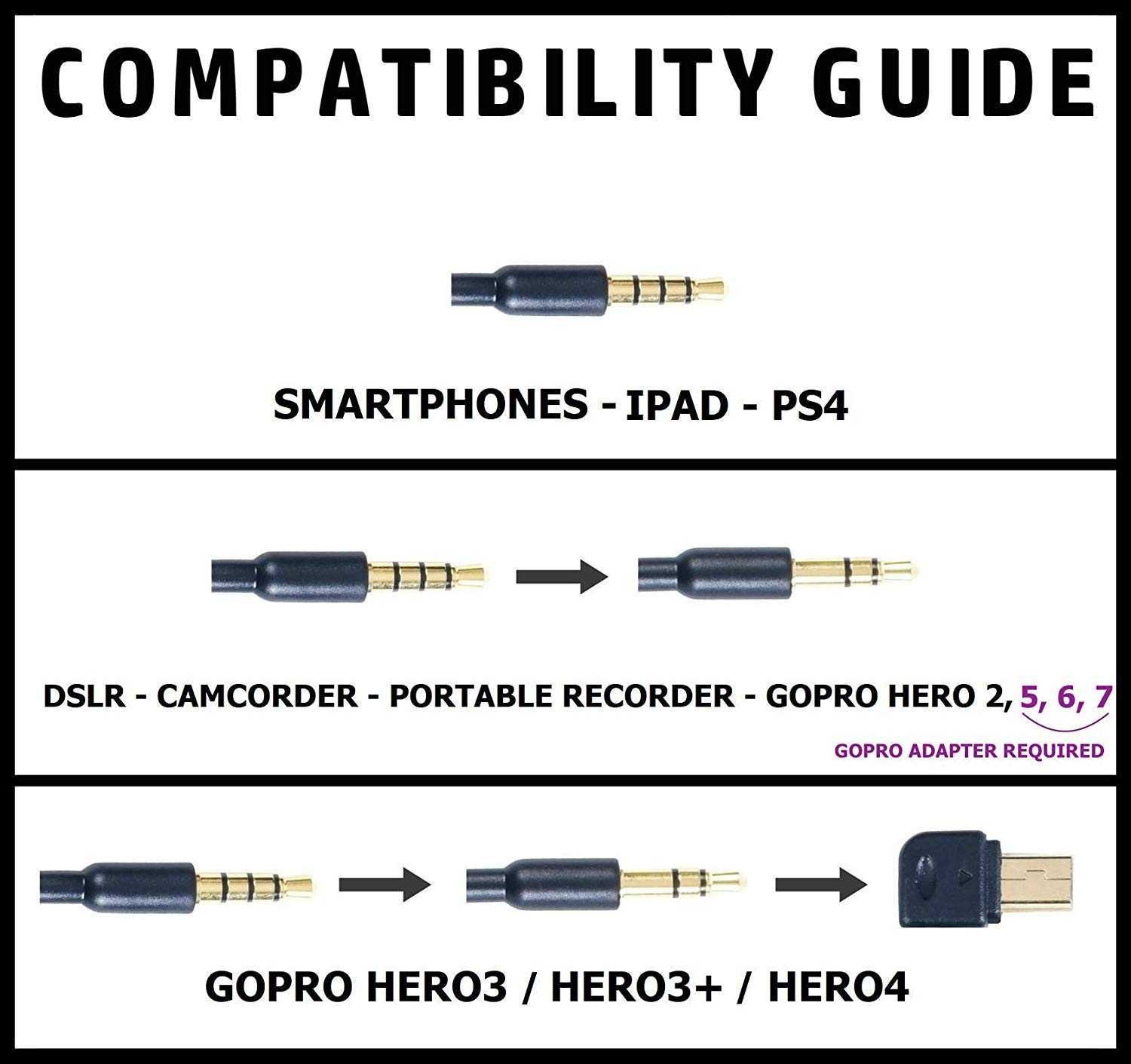 COMPATIBILITY GUIDE

SMARTPHONES - IPAD - PS4

DSLR - CAMCORDER - PORTABLE RECORDER - GOPRO HERO 2, 5, 6, 7

GOPRO ADAPTER REQUIRED

GOPRO HERO3 / HERO3+ / HERO4